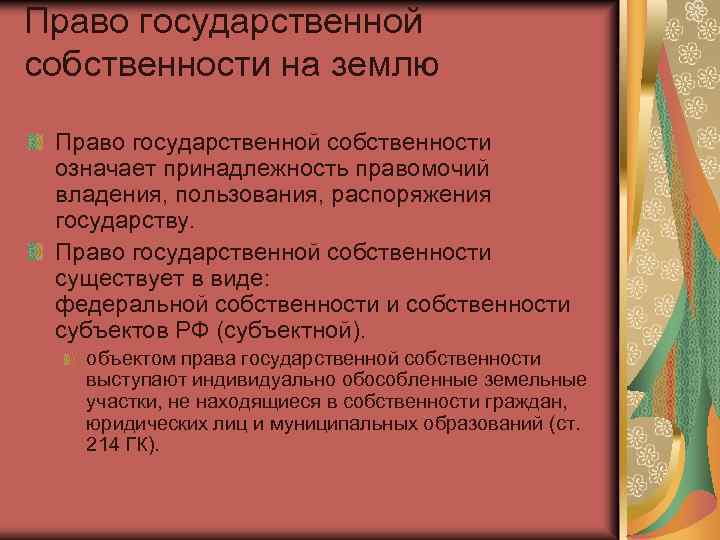 Право государственной собственности на землю

Право государственной собственности означает принадлежность правомочий владения, пользования, распоряжения государству.

Право государственной собственности существует в виде:
федеральной собственности и собственности субъектов РФ (субъектной).

объектом права государственной собственности выступают индивидуально обособленные земельные участки, не находящиеся в собственности граждан, юридических лиц и муниципальных образований (ст. 214 ГК).